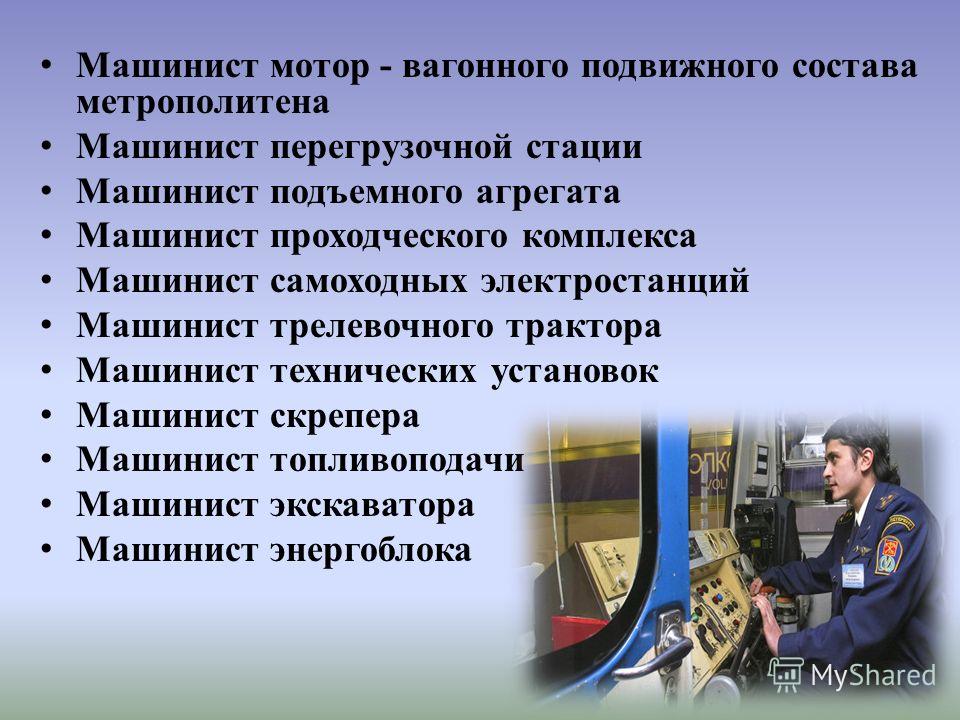 • Машинист мотор - вагонного подвижного состава метрополитена
• Машинист перегрузочной стации
• Машинист подъемного агрегата
• Машинист проходческого комплекса
• Машинист самоходных электростанций
• Машинист трелевочного трактора
• Машинист технических установок
• Машинист скрепера
• Машинист топливоподачи
• Машинист экскаватора
• Машинист энергоблока

MyShared